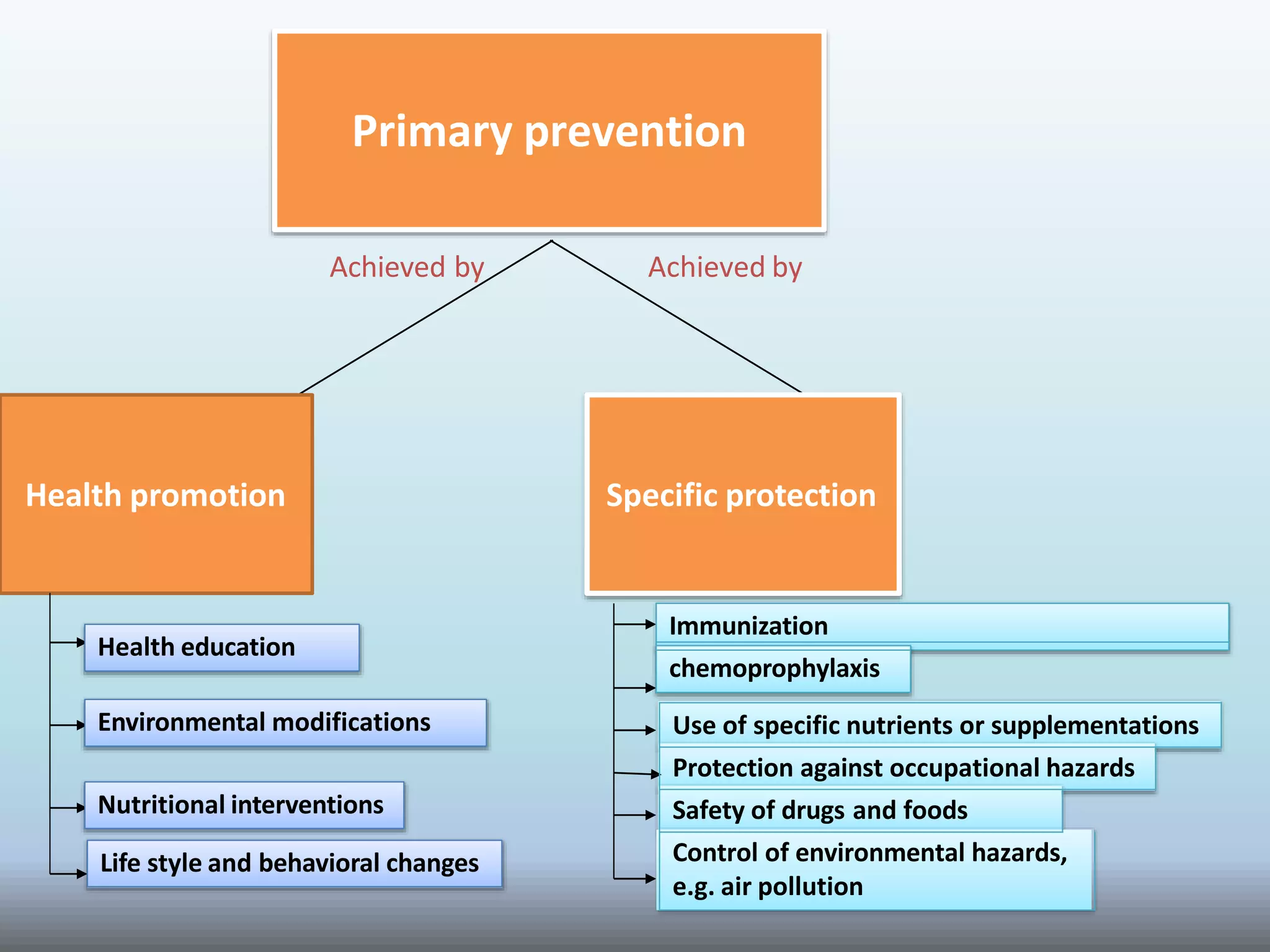 Primary prevention

Achieved by

Achieved by

Health promotion

Specific protection

Health education

Environmental modifications

Nutritional interventions

Life style and behavioral changes

Immunization

chemoprophylaxis

Use of specific nutrients or supplementations

Protection against occupational hazards

Safety of drugs and foods

Control of environmental hazards, e.g. air pollution